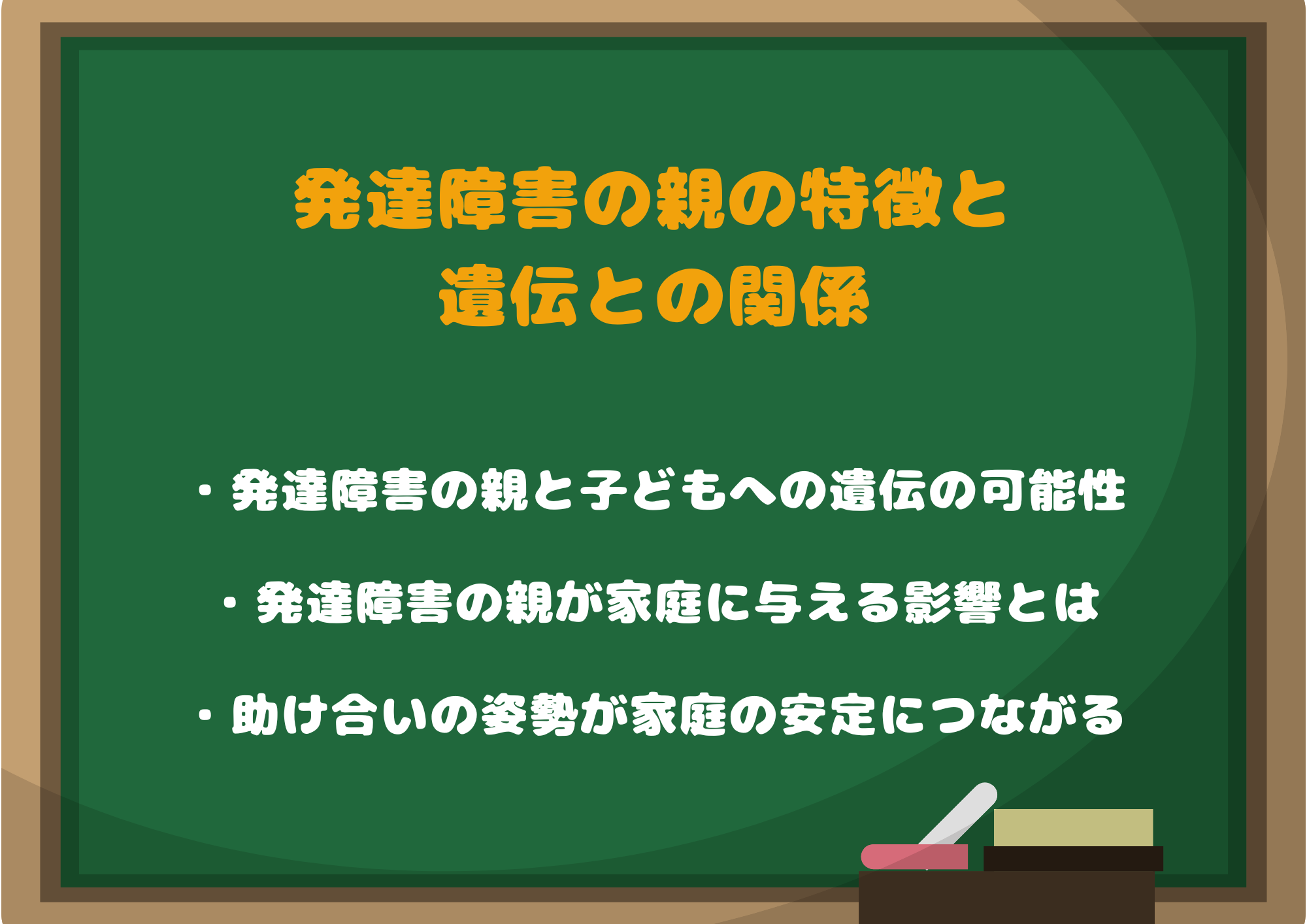 発達障害の親の特徴と
遺伝との関係

・発達障害の親と子どもへの遺伝の可能性

・発達障害の親が家庭に与える影響とは

・助け合いの姿勢が家庭の安定につながる